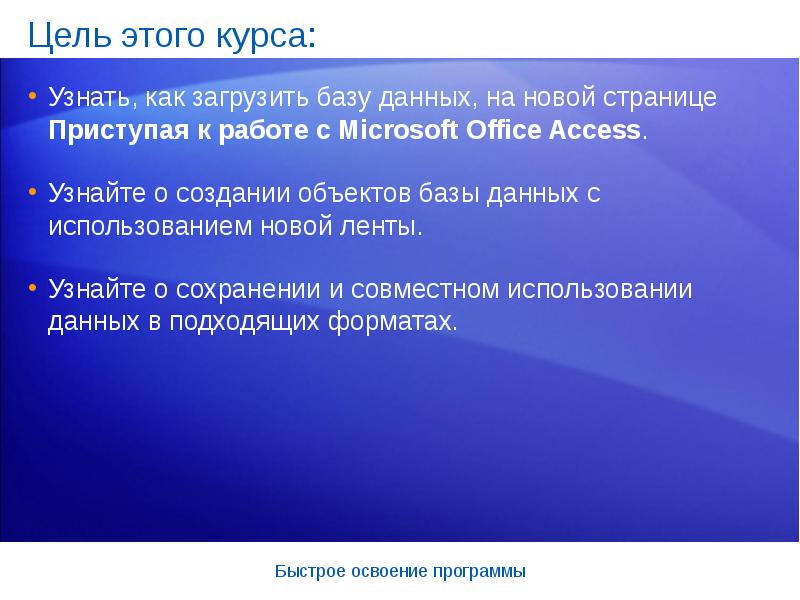 Цель этого курса:

• Узнать, как загрузить базу данных, на новой странице Приступая к работе с Microsoft Office Access.

• Узнайте о создании объектов базы данных с использованием новой ленты.

• Узнайте о сохранении и совместном использовании данных в подходящих форматах.

Быстрое освоение программы